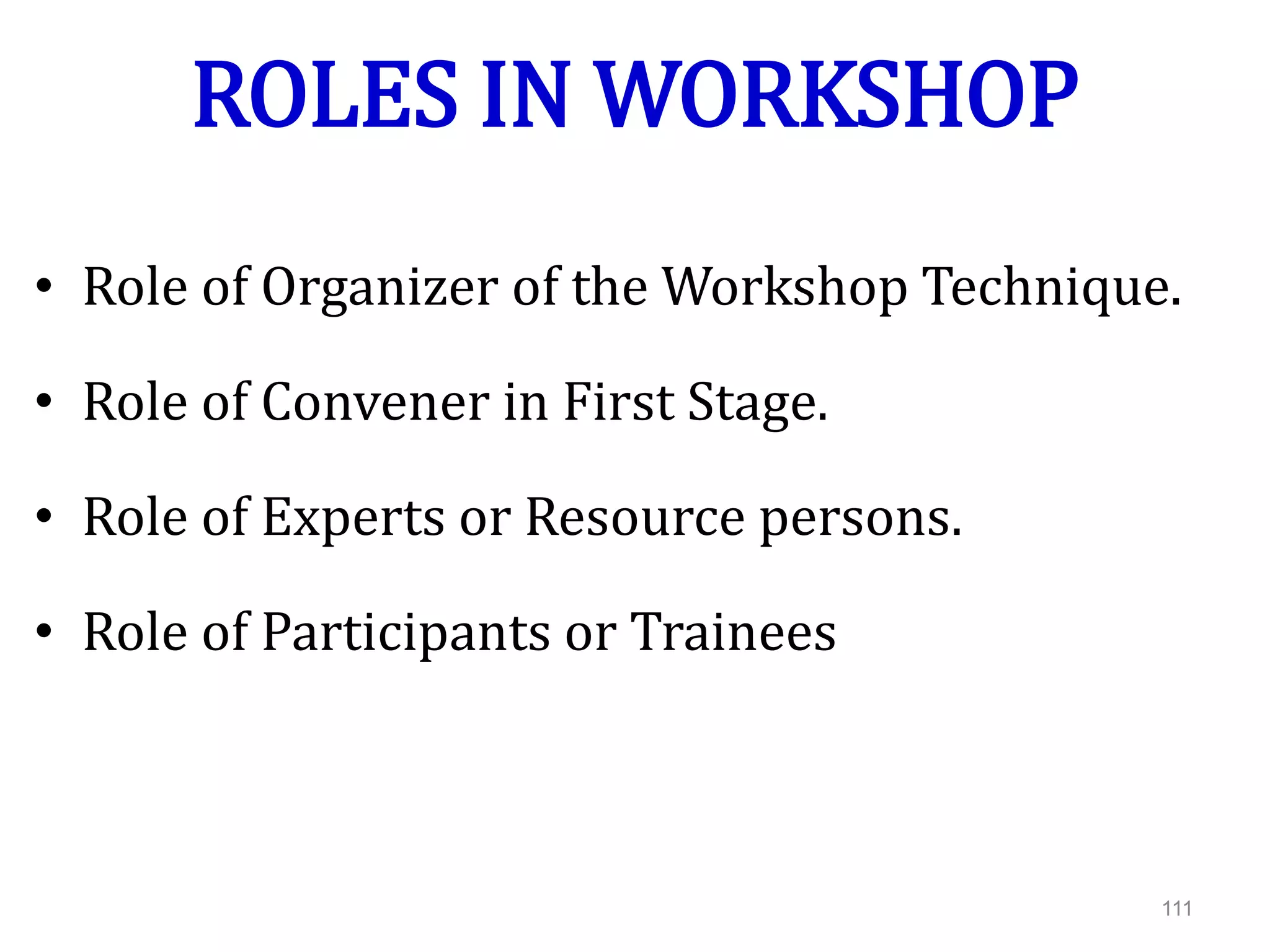 ROLES IN WORKSHOP

• Role of Organizer of the Workshop Technique.

• Role of Convener in First Stage.

• Role of Experts or Resource persons.

• Role of Participants or Trainees

111